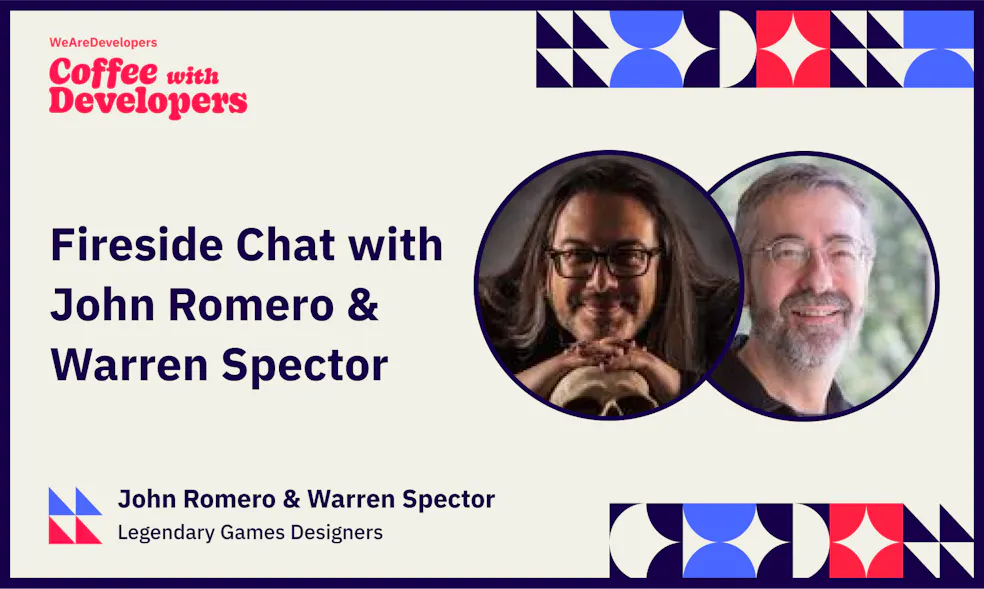 WeAreDevelopers
Coffee with Developers

Fireside Chat with John Romero & Warren Spector

John Romero & Warren Spector
Legendary Games Designers